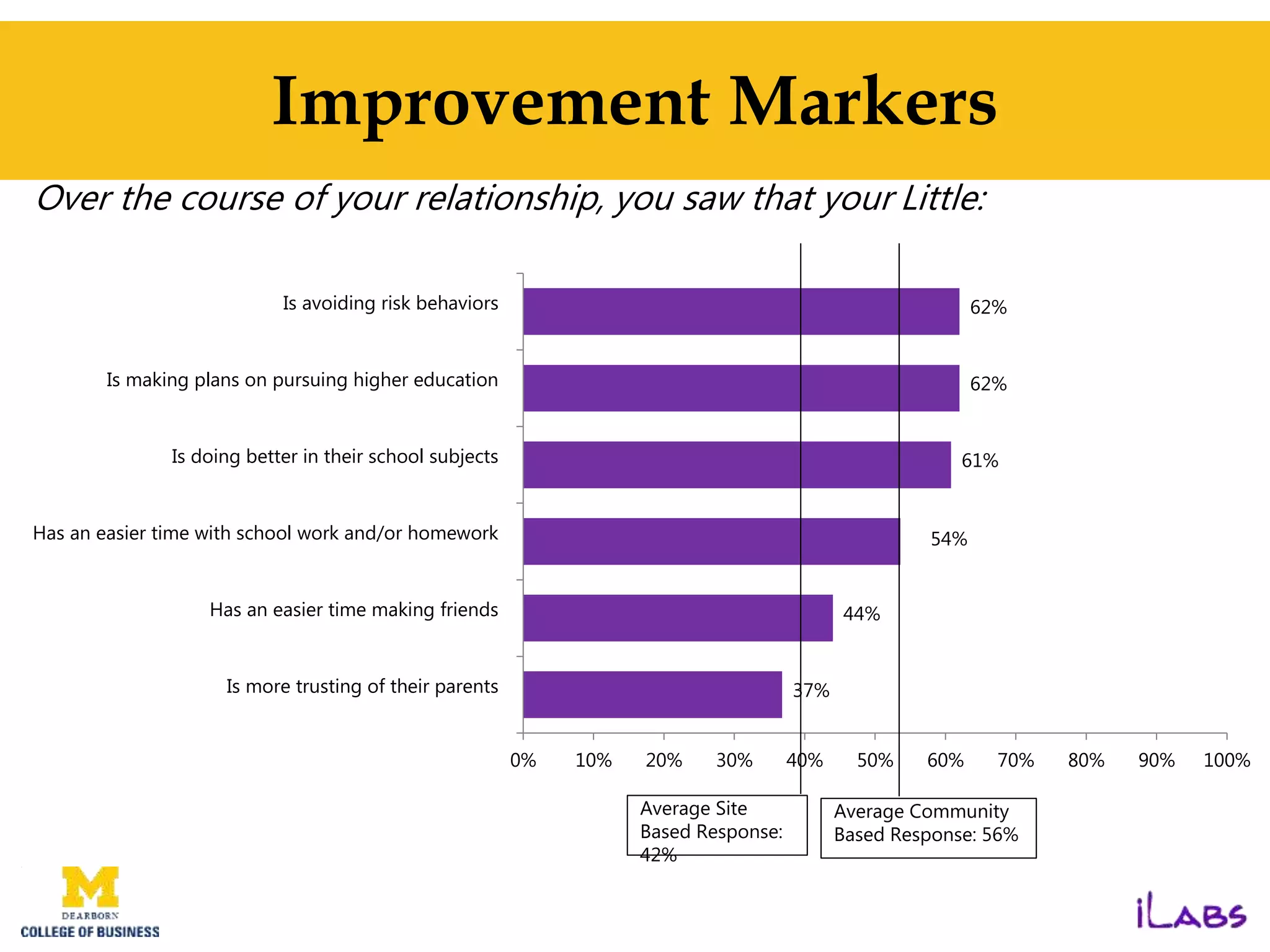 Improvement Markers

Over the course of your relationship, you saw that your Little:

Is avoiding risk behaviors 62%

Is making plans on pursuing higher education 62%

Is doing better in their school subjects 61%

Has an easier time with school work and/or homework 54%

Has an easier time making friends 44%

Is more trusting of their parents 37%

0% 10% 20% 30% 40% 50% 60% 70% 80% 90% 100%

Average Site Based Response: 42%

Average Community Based Response: 56%

M
DEARBORN
COLLEGE OF BUSINESS

iLABS